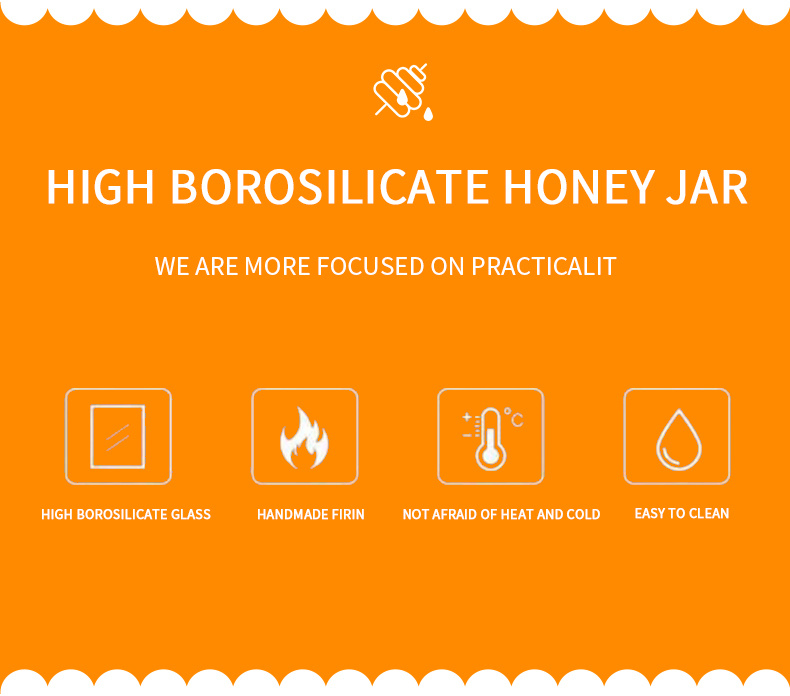 HIGH BOROSILICATE HONEY JAR

WE ARE MORE FOCUSED ON PRACTICALIT

°C

HIGH BOROSILICATE GLASS

HANDMADE FIRIN

NOT AFRAID OF HEAT AND COLD

EASY TO CLEAN